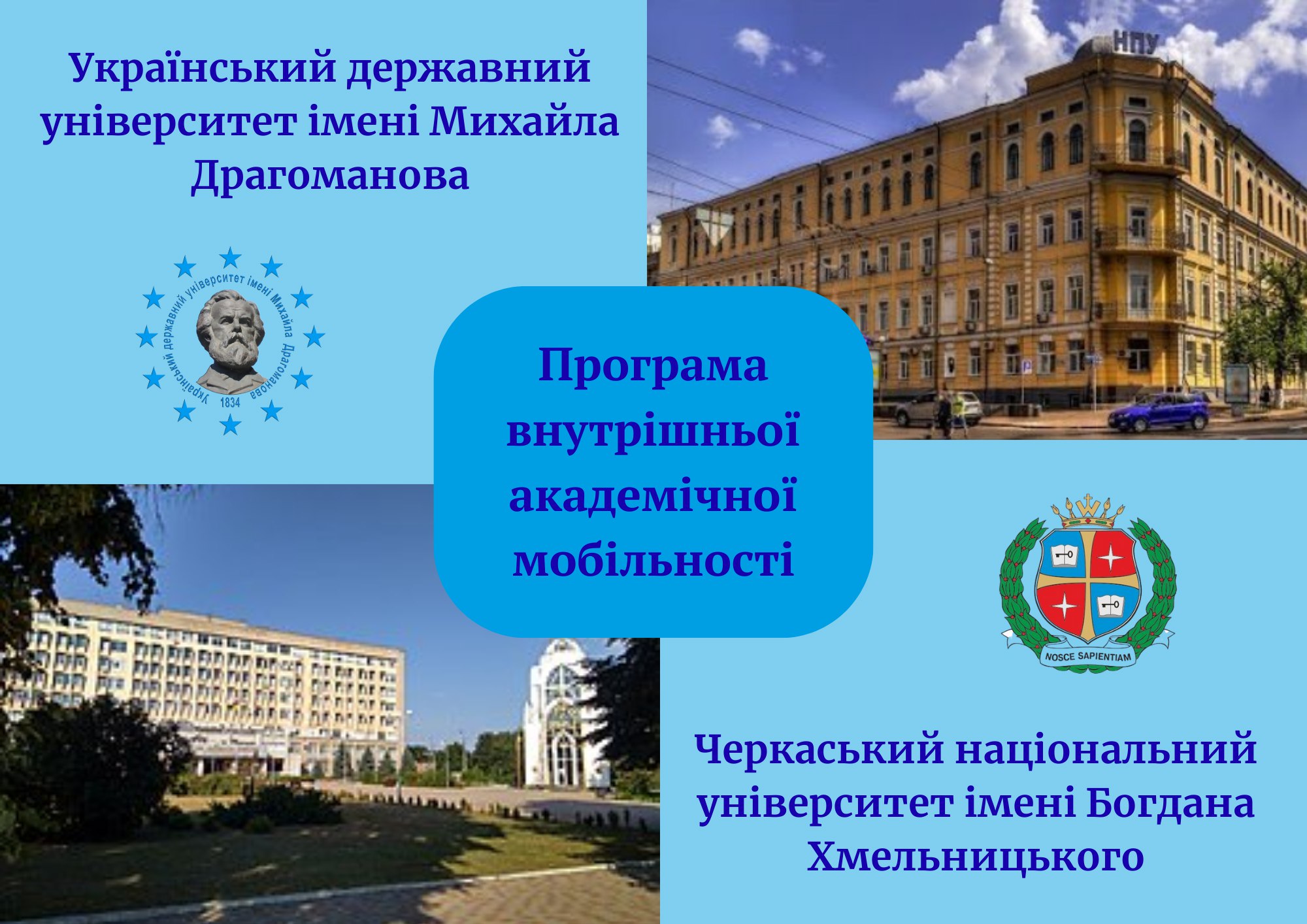 Український державний університет імені Михайла Драгоманова

Український державний університет імені Михайла Драгоманова
1834

НПУ

Програма внутрішньої академічної мобільності

NOSCE SAPIENTIAM

Черкаський національний університет імені Богдана Хмельницького